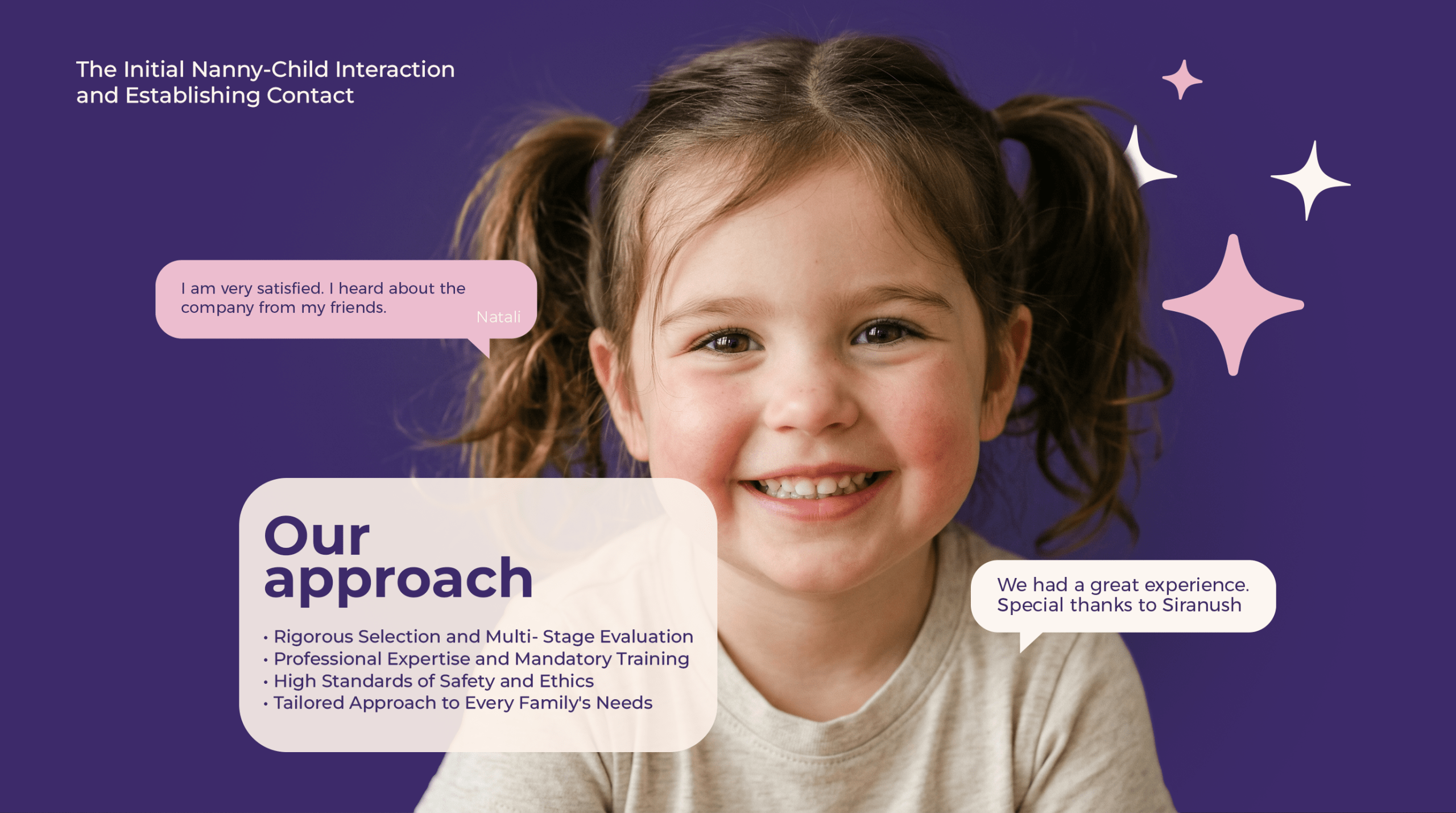 The Initial Nanny-Child Interaction and Establishing Contact

I am very satisfied. I heard about the company from my friends.
Natali

Our approach

• Rigorous Selection and Multi- Stage Evaluation
• Professional Expertise and Mandatory Training
• High Standards of Safety and Ethics
• Tailored Approach to Every Family's Needs

We had a great experience. Special thanks to Siranush